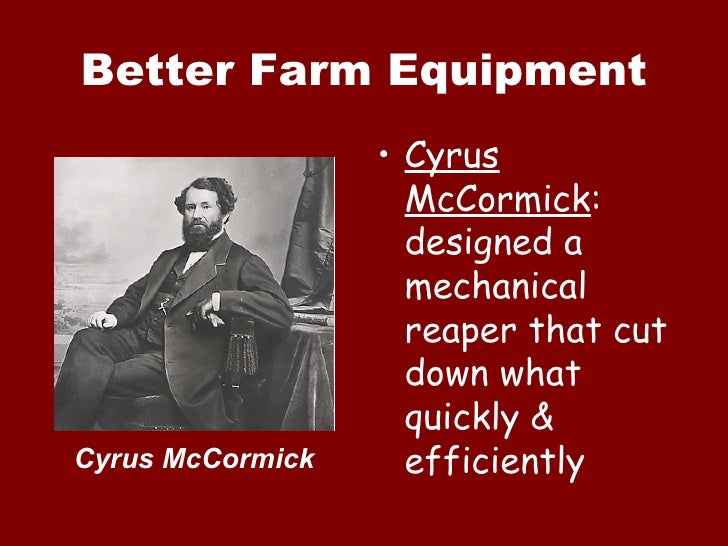 Better Farm Equipment

Cyrus McCormick

• Cyrus McCormick: designed a mechanical reaper that cut down what quickly & efficiently